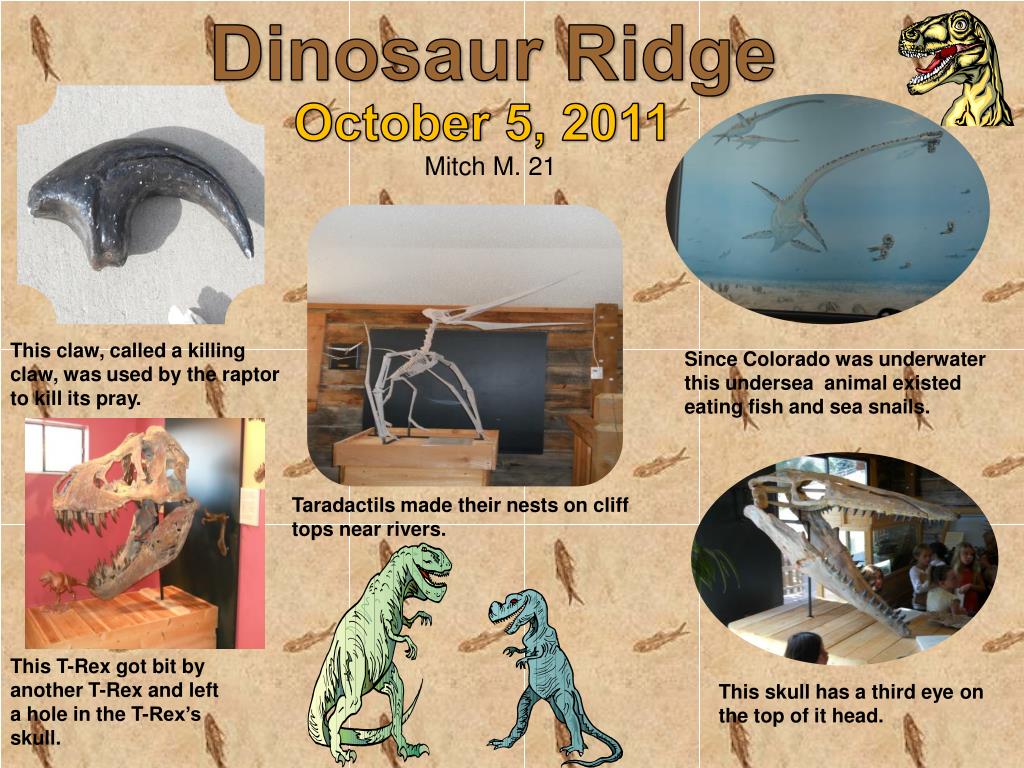 Dinosaur Ridge
October 5, 2011
Mitch M. 21

This claw, called a killing claw, was used by the raptor to kill its pray.

Since Colorado was underwater this undersea animal existed eating fish and sea snails.

Taradactils made their nests on cliff tops near rivers.

This T-Rex got bit by another T-Rex and left a hole in the T-Rex's skull.

This skull has a third eye on the top of it head.